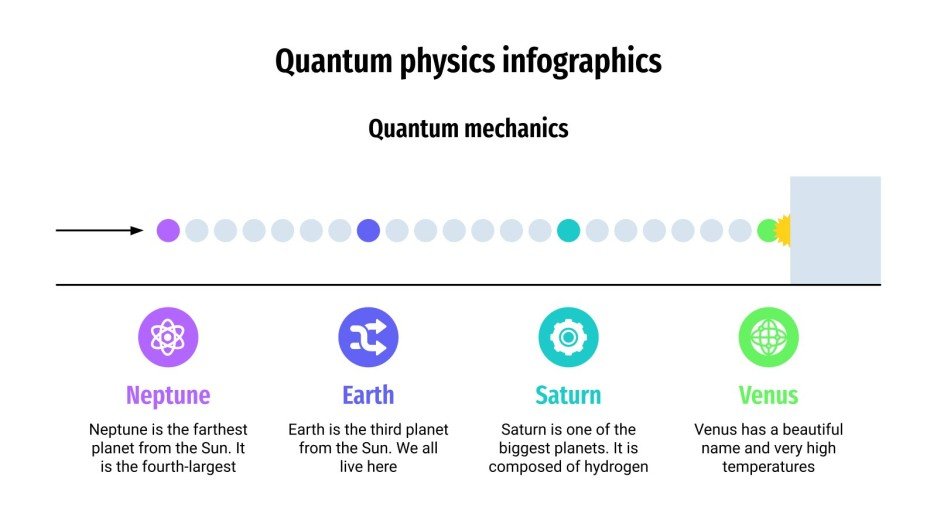 Quantum physics infographics

Quantum mechanics

Neptune

Neptune is the farthest planet from the Sun. It is the fourth-largest

Earth

Earth is the third planet from the Sun. We all live here

Saturn

Saturn is one of the biggest planets. It is composed of hydrogen

Venus

Venus has a beautiful name and very high temperatures